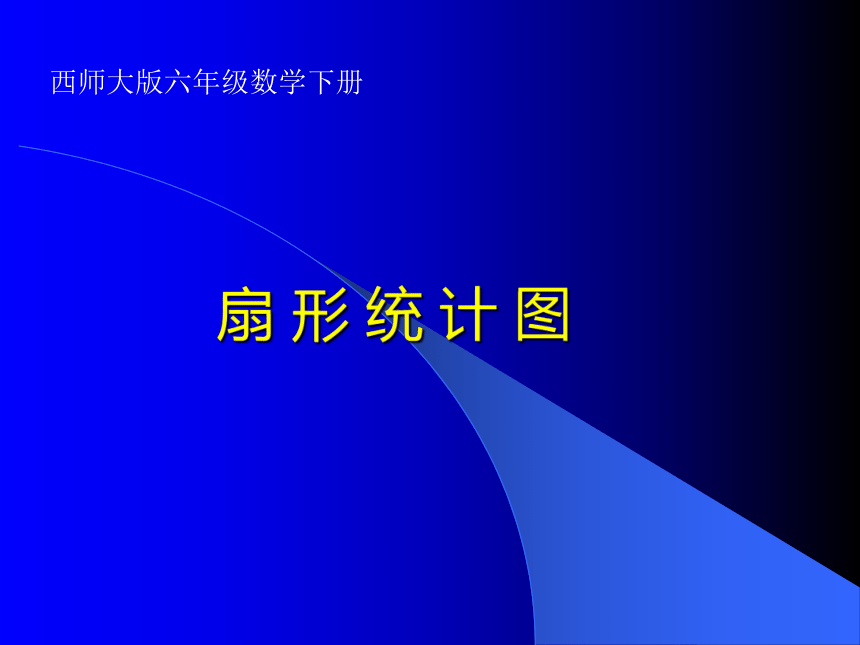 西师大版六年级数学下册

扇形统计图